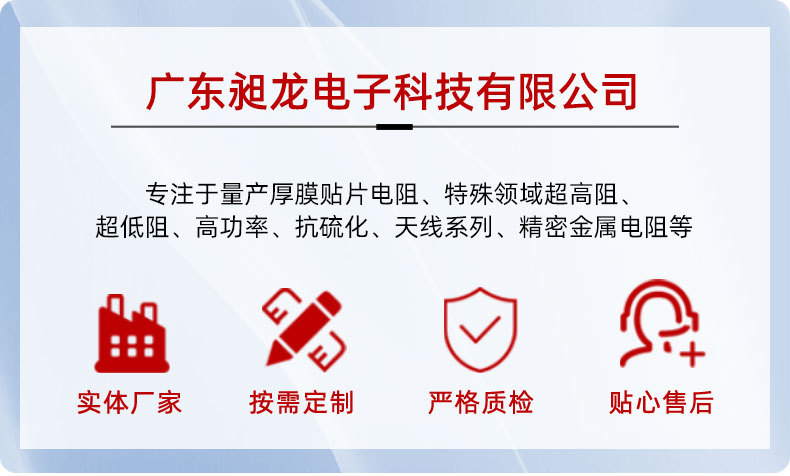 广东昶龙电子科技有限公司

专注于量产厚膜贴片电阻、特殊领域超高阻、超低阻、高功率、抗硫化、天线系列、精密金属电阻等

实体厂家

按需定制

严格质检

贴心售后